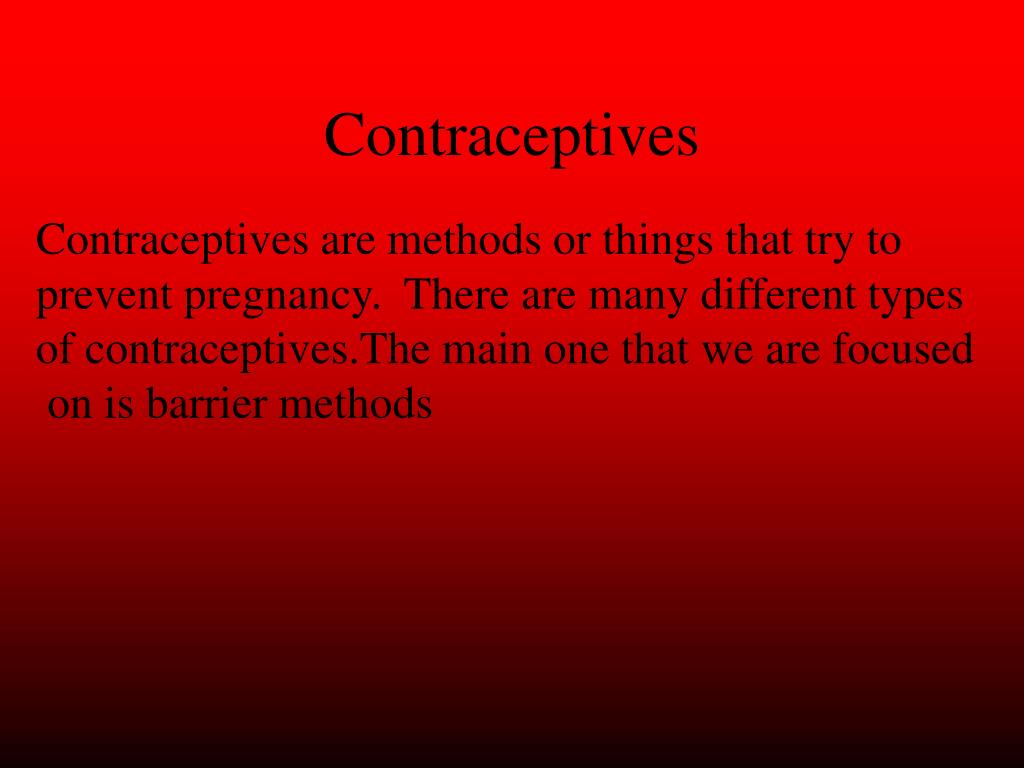 Contraceptives

Contraceptives are methods or things that try to prevent pregnancy.  There are many different types of contraceptives.The main one that we are focused on is barrier methods